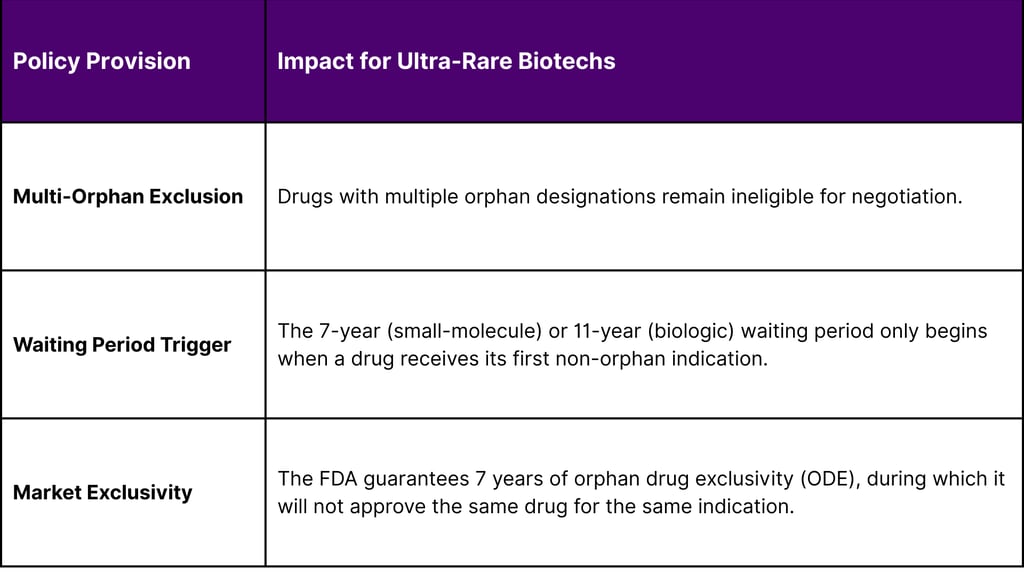 | Policy Provision | Impact for Ultra-Rare Biotechs |
|---|---|
| Multi-Orphan Exclusion | Drugs with multiple orphan designations remain ineligible for negotiation. |
| Waiting Period Trigger | The 7-year (small-molecule) or 11-year (biologic) waiting period only begins when a drug receives its first non-orphan indication. |
| Market Exclusivity | The FDA guarantees 7 years of orphan drug exclusivity (ODE), during which it will not approve the same drug for the same indication. |